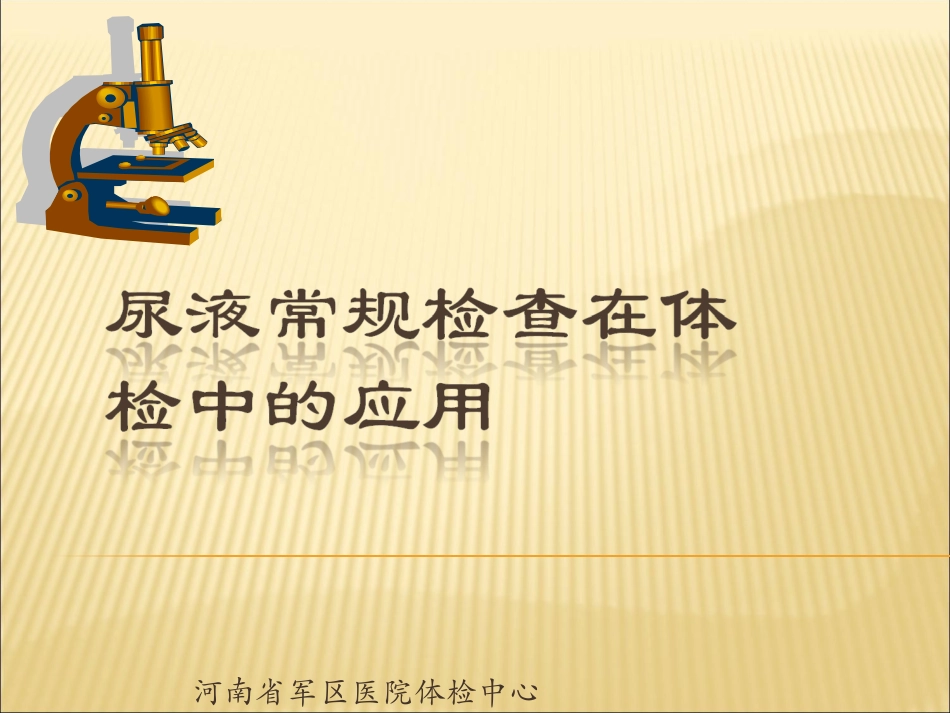 尿液常规检查在体检中的应用

河南省军区医院体检中心